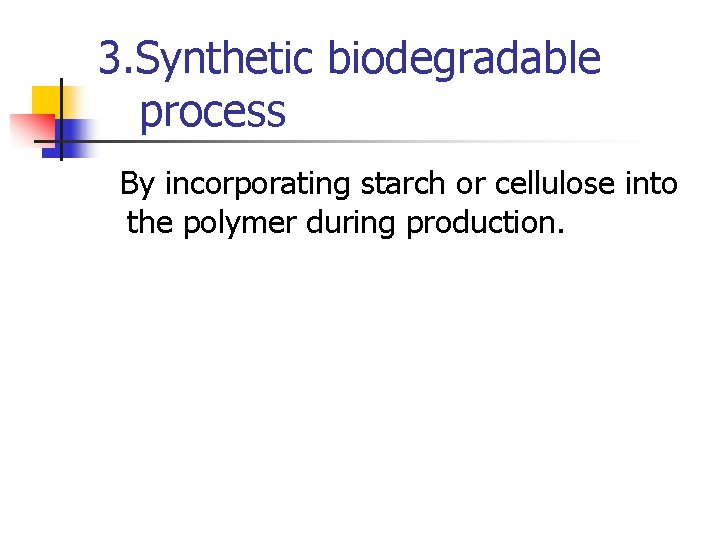 3.Synthetic biodegradable process

By incorporating starch or cellulose into the polymer during production.